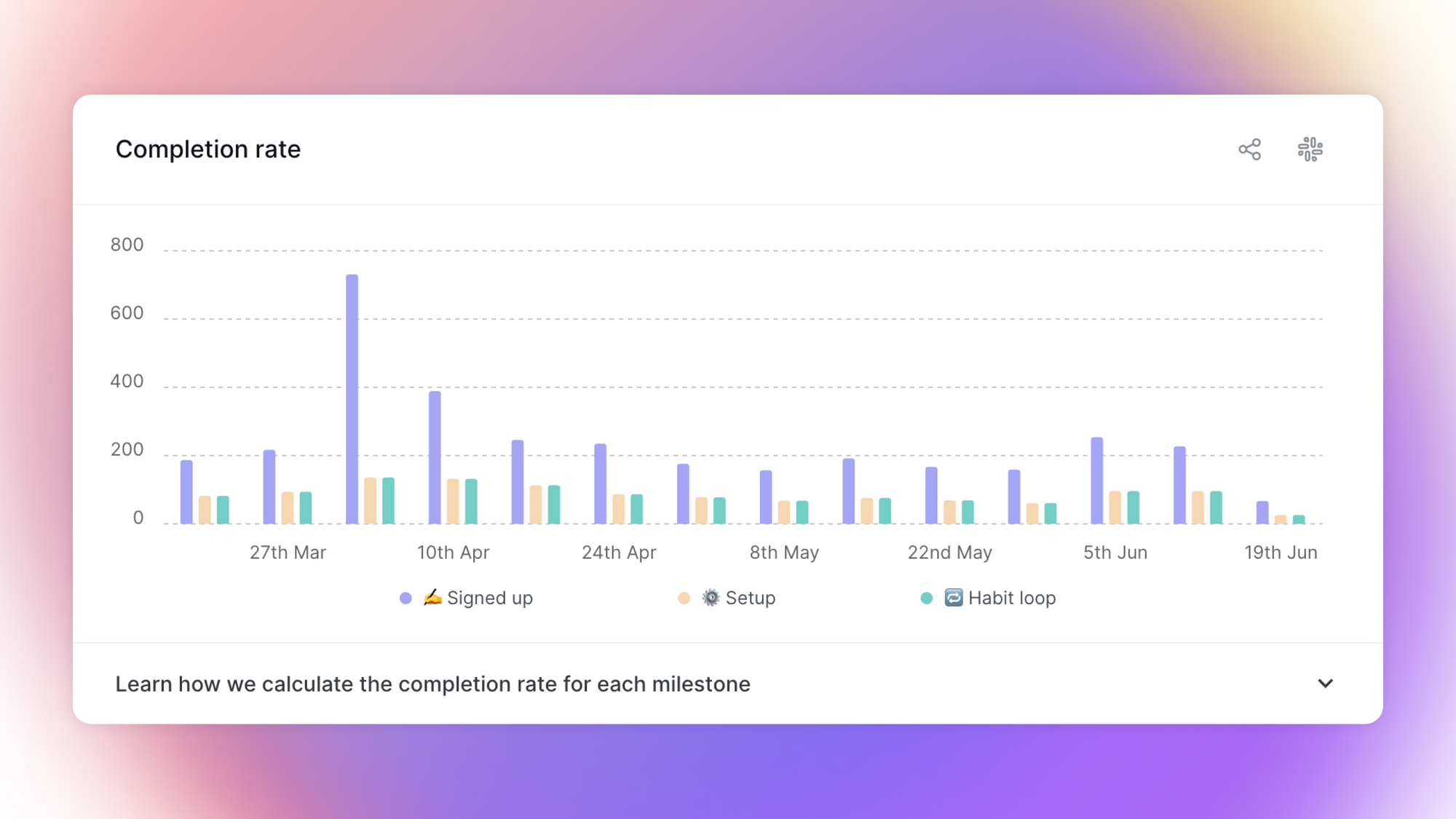 Completion rate

800
600
400
200
0

27th Mar
10th Apr
24th Apr
8th May
22nd May
5th Jun
19th Jun

✍️ Signed up
⚙️ Setup
🔁 Habit loop

Learn how we calculate the completion rate for each milestone